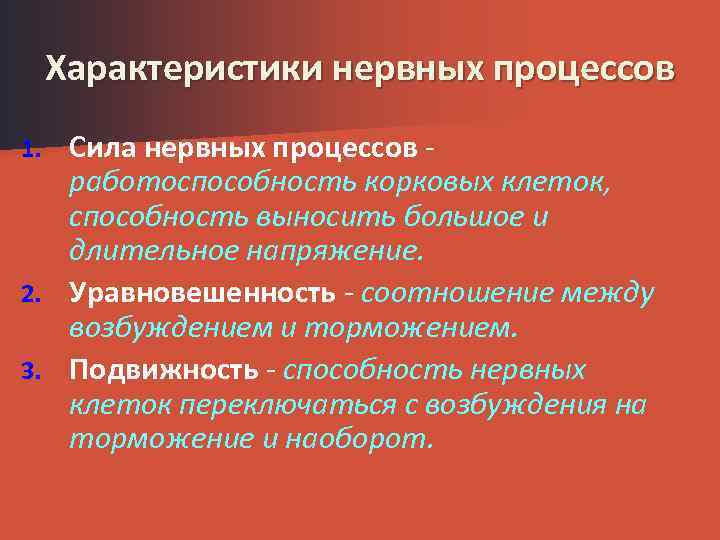 Характеристики нервных процессов

1. Сила нервных процессов - работоспособность корковых клеток, способность выносить большое и длительное напряжение.
2. Уравновешенность - соотношение между возбуждением и торможением.
3. Подвижность - способность нервных клеток переключаться с возбуждения на торможение и наоборот.